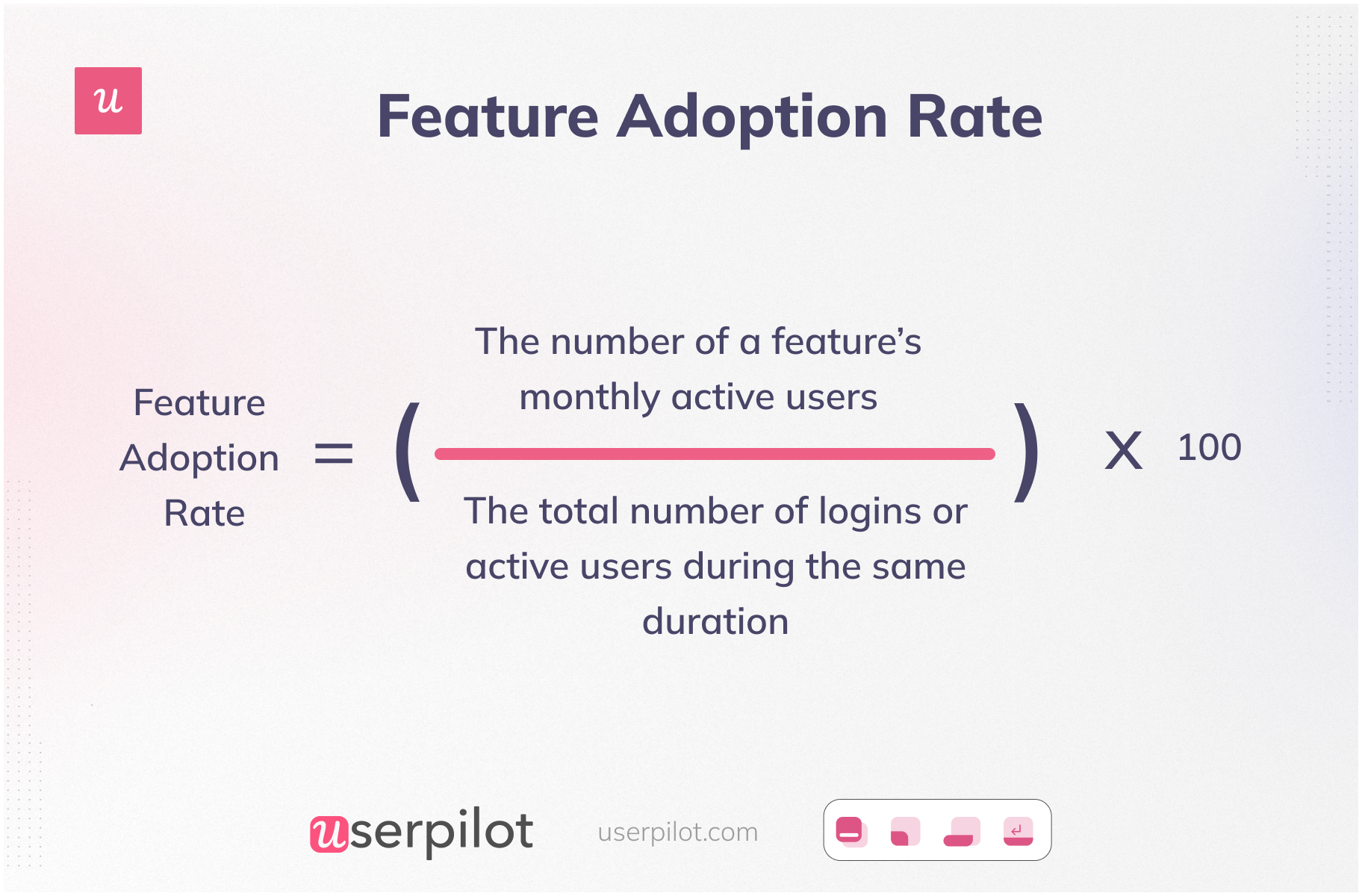 u

Feature Adoption Rate

Feature Adoption Rate = ( The number of a feature's monthly active users / The total number of logins or active users during the same duration ) X 100

userpilot userpilot.com